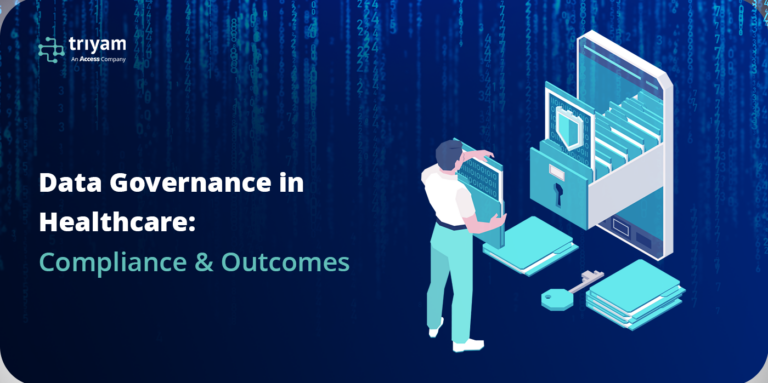 triyam
An Access Company

Data Governance in Healthcare:
Compliance & Outcomes